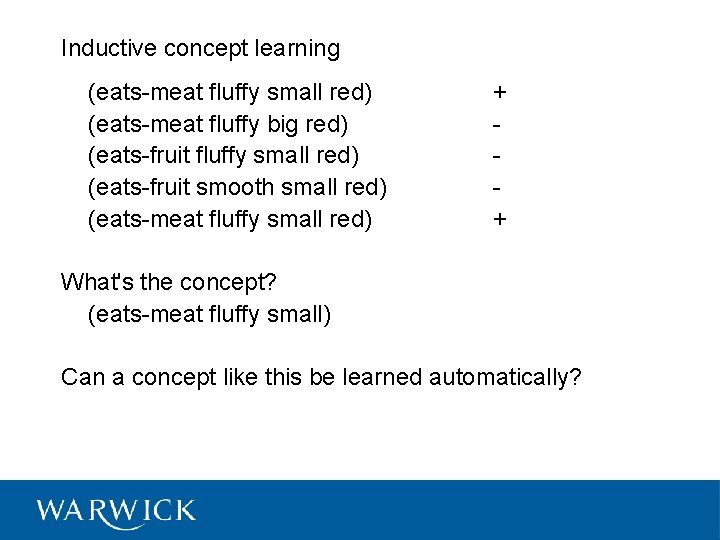 Inductive concept learning

(eats-meat fluffy small red) +
(eats-meat fluffy big red) -
(eats-fruit fluffy small red) -
(eats-fruit smooth small red) -
(eats-meat fluffy small red) +

What's the concept?
(eats-meat fluffy small)

Can a concept like this be learned automatically?

WARWICK